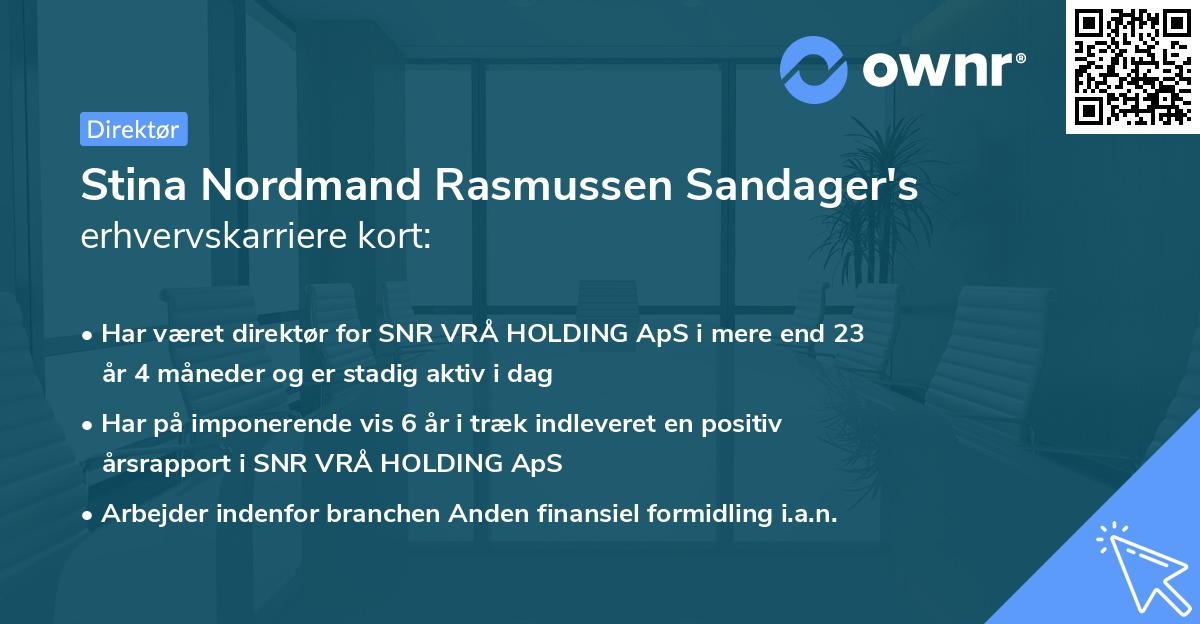 ownr®

Direktør

Stina Nordmand Rasmussen Sandager's erhvervskarriere kort:

• Har været direktør for SNR VRÅ HOLDING ApS i mere end 23 år 4 måneder og er stadig aktiv i dag

• Har på imponerende vis 6 år i træk indleveret en positiv årsrapport i SNR VRÅ HOLDING ApS

• Arbejder indenfor branchen Anden finansiel formidling i.a.n.